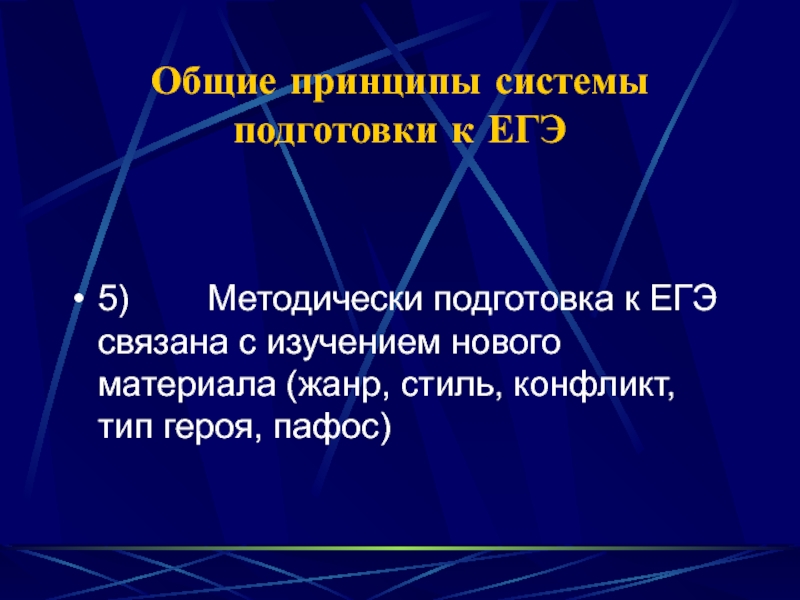 Общие принципы системы подготовки к ЕГЭ

• 5) Методически подготовка к ЕГЭ связана с изучением нового материала (жанр, стиль, конфликт, тип героя, пафос)